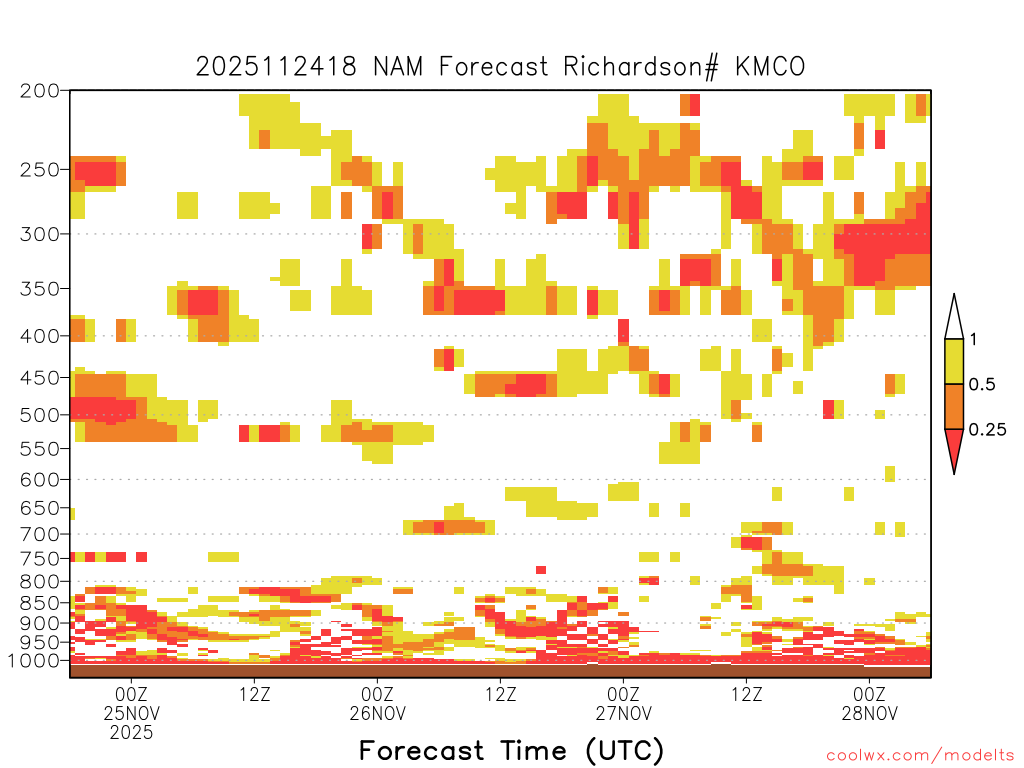 2025112418 NAM Forecast Richardson# KMCO

200
250
300
350
400
450
500
550
600
650
700
750
800
850
900
950
1000

1
0.5
0.25

00Z
25NOV
2025
12Z
00Z
26NOV
12Z
00Z
27NOV
12Z
00Z
28NOV

Forecast Time (UTC)

coolwx.com/modelts